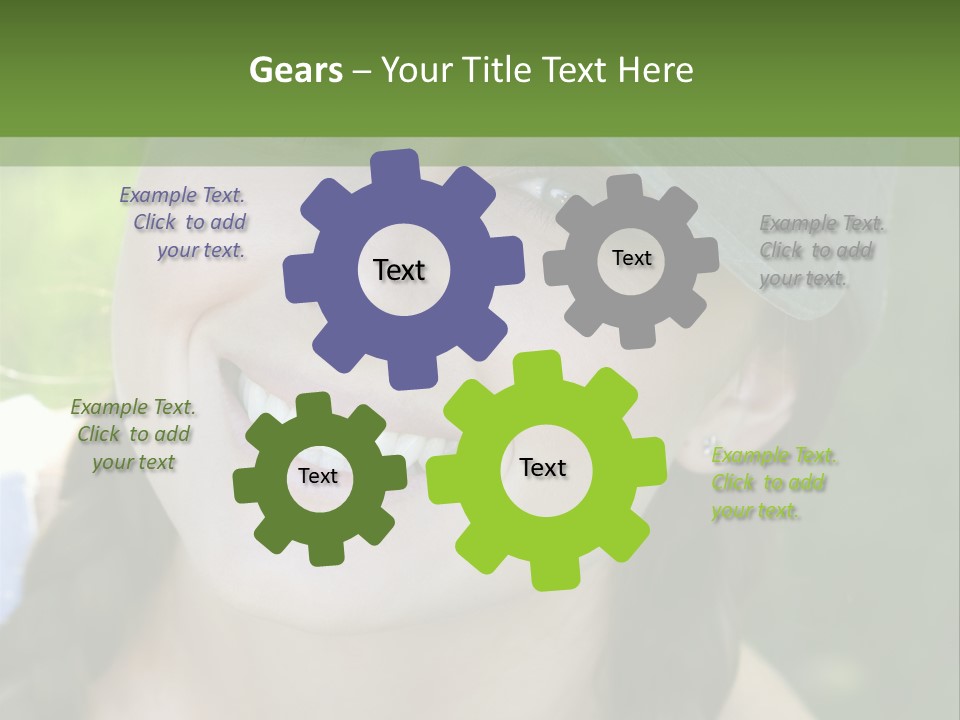 Gears – Your Title Text Here

Example Text. Click to add your text.

Text

Text

Example Text. Click to add your text.

Example Text. Click to add your text

Text

Text

Example Text. Click to add your text.